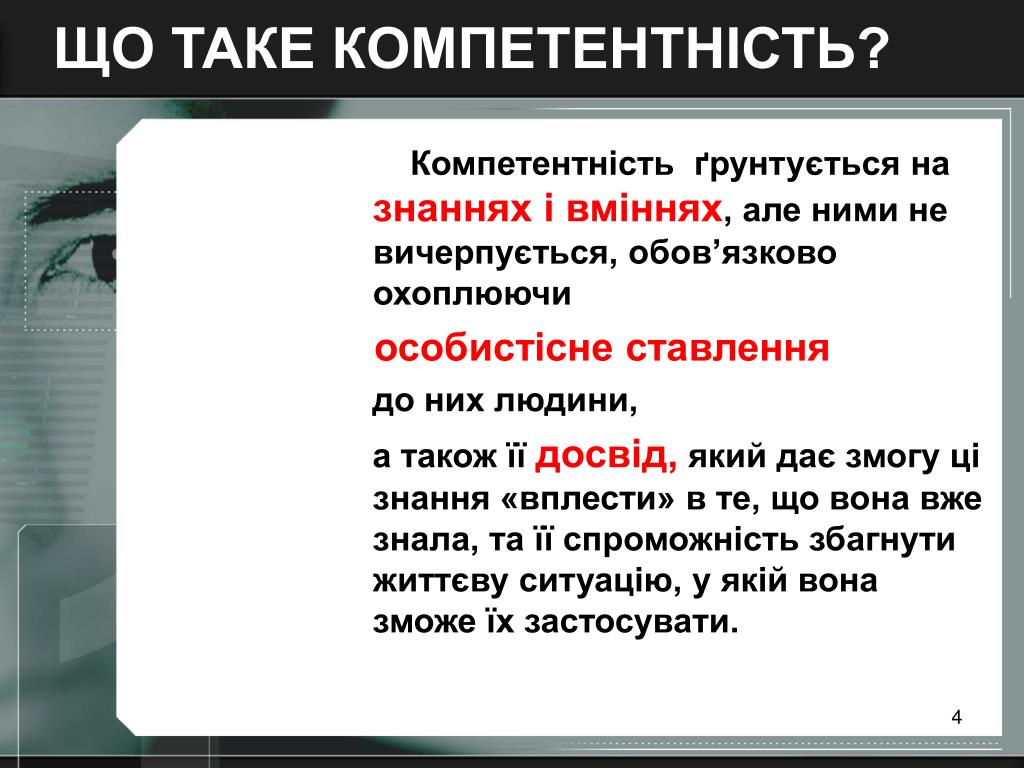 ЩО ТАКЕ КОМПЕТЕНТНІСТЬ?

Компетентність ґрунтується на знаннях і вміннях, але ними не вичерпується, обов’язково охоплюючи

особистісне ставлення

до них людини,

а також її досвід, який дає змогу ці знання «вплести» в те, що вона вже знала, та її спроможність збагнути життєву ситуацію, у якій вона зможе їх застосувати.

4